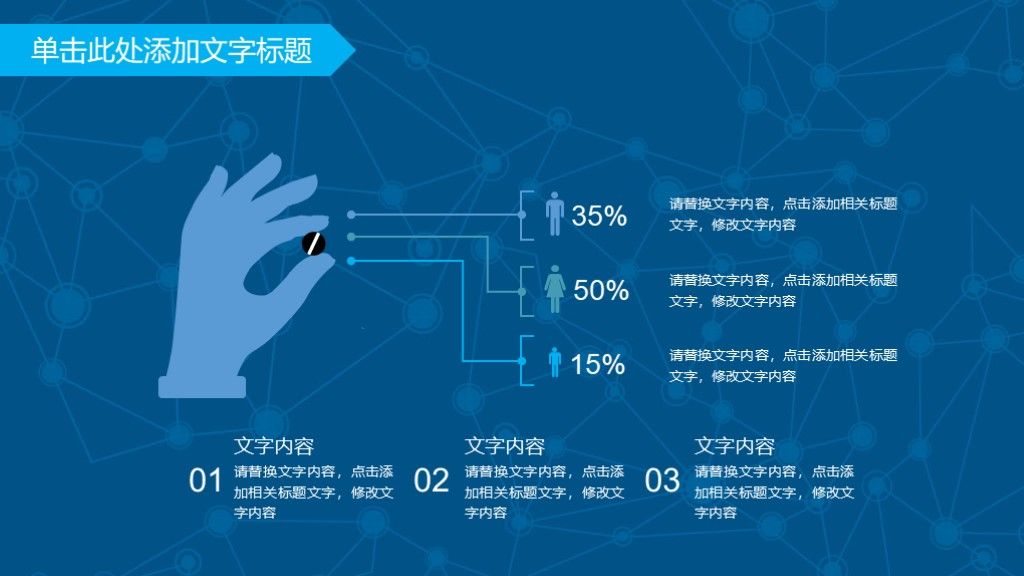 单击此处添加文字标题

35%

请替换文字内容，点击添加相关标题文字，修改文字内容

50%

请替换文字内容，点击添加相关标题文字，修改文字内容

15%

请替换文字内容，点击添加相关标题文字，修改文字内容

01
文字内容
请替换文字内容，点击添加相关标题文字，修改文字内容

02
文字内容
请替换文字内容，点击添加相关标题文字，修改文字内容

03
文字内容
请替换文字内容，点击添加相关标题文字，修改文字内容